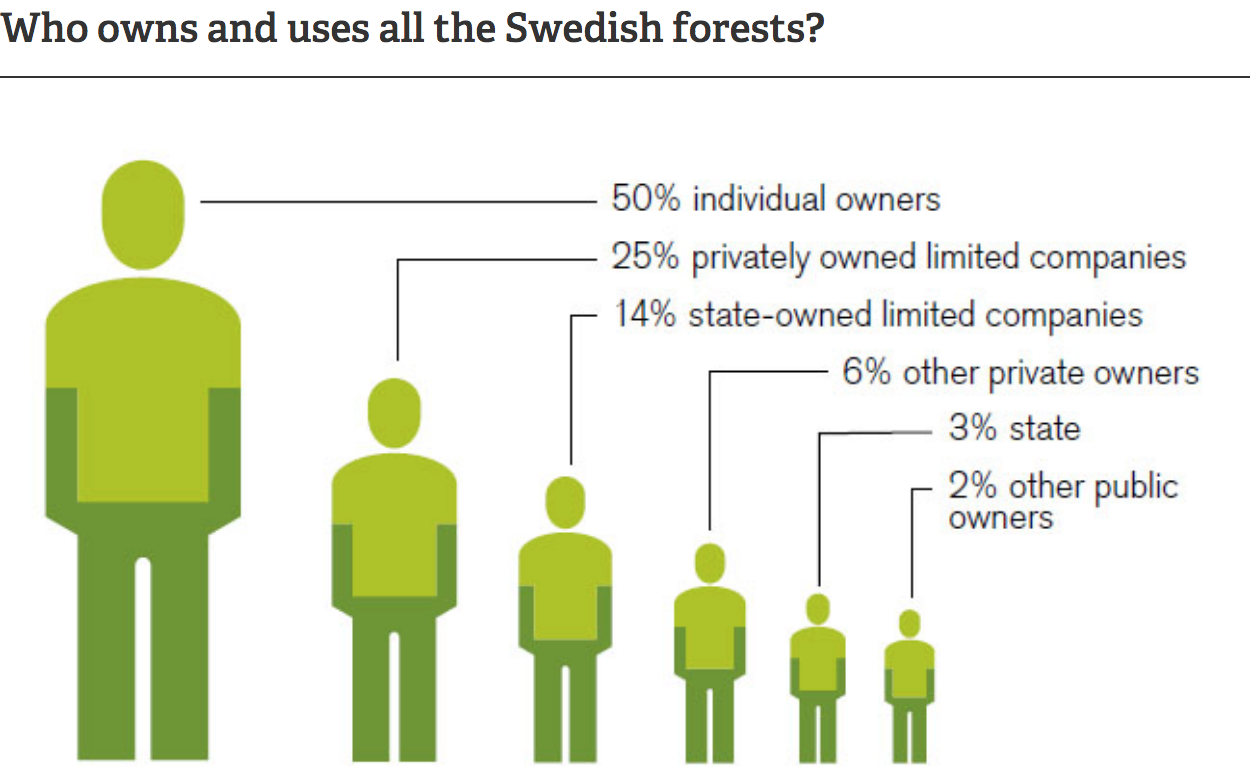 Who owns and uses all the Swedish forests?

50% individual owners

25% privately owned limited companies

14% state-owned limited companies

6% other private owners

3% state

2% other public owners